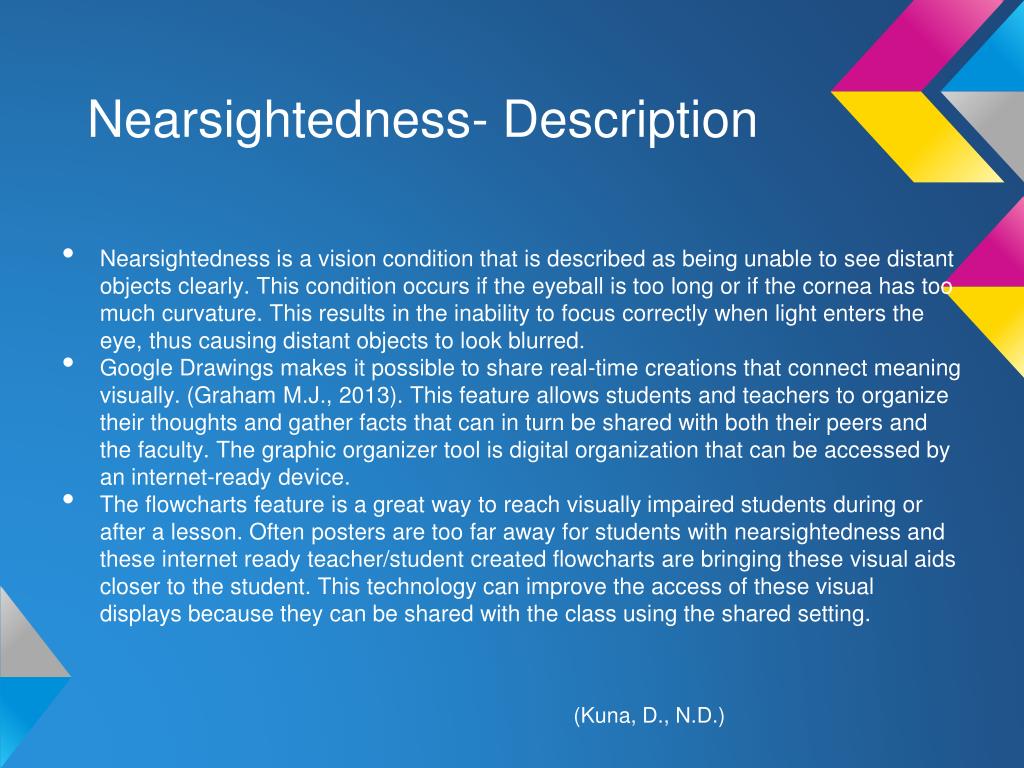 Nearsightedness- Description

• Nearsightedness is a vision condition that is described as being unable to see distant objects clearly. This condition occurs if the eyeball is too long or if the cornea has too much curvature. This results in the inability to focus correctly when light enters the eye, thus causing distant objects to look blurred.
• Google Drawings makes it possible to share real-time creations that connect meaning visually. (Graham M.J., 2013). This feature allows students and teachers to organize their thoughts and gather facts that can in turn be shared with both their peers and the faculty. The graphic organizer tool is digital organization that can be accessed by an internet-ready device.
• The flowcharts feature is a great way to reach visually impaired students during or after a lesson. Often posters are too far away for students with nearsightedness and these internet ready teacher/student created flowcharts are bringing these visual aids closer to the student. This technology can improve the access of these visual displays because they can be shared with the class using the shared setting.

(Kuna, D., N.D.)